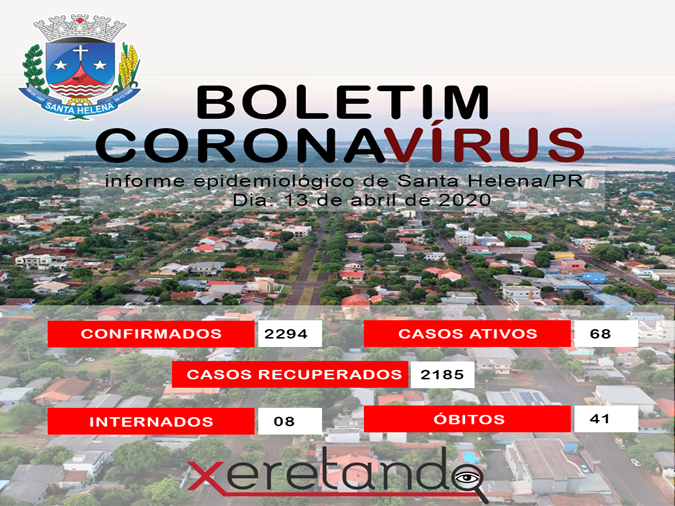 SANTA HELENA

BOLETIM
CORONAVÍRUS

informe epidemiológico de Santa Helena/PR
Dia: 13 de abril de 2020

CONFIRMADOS 2294

CASOS ATIVOS 68

CASOS RECUPERADOS 2185

INTERNADOS 08

ÓBITOS 41

xeretando